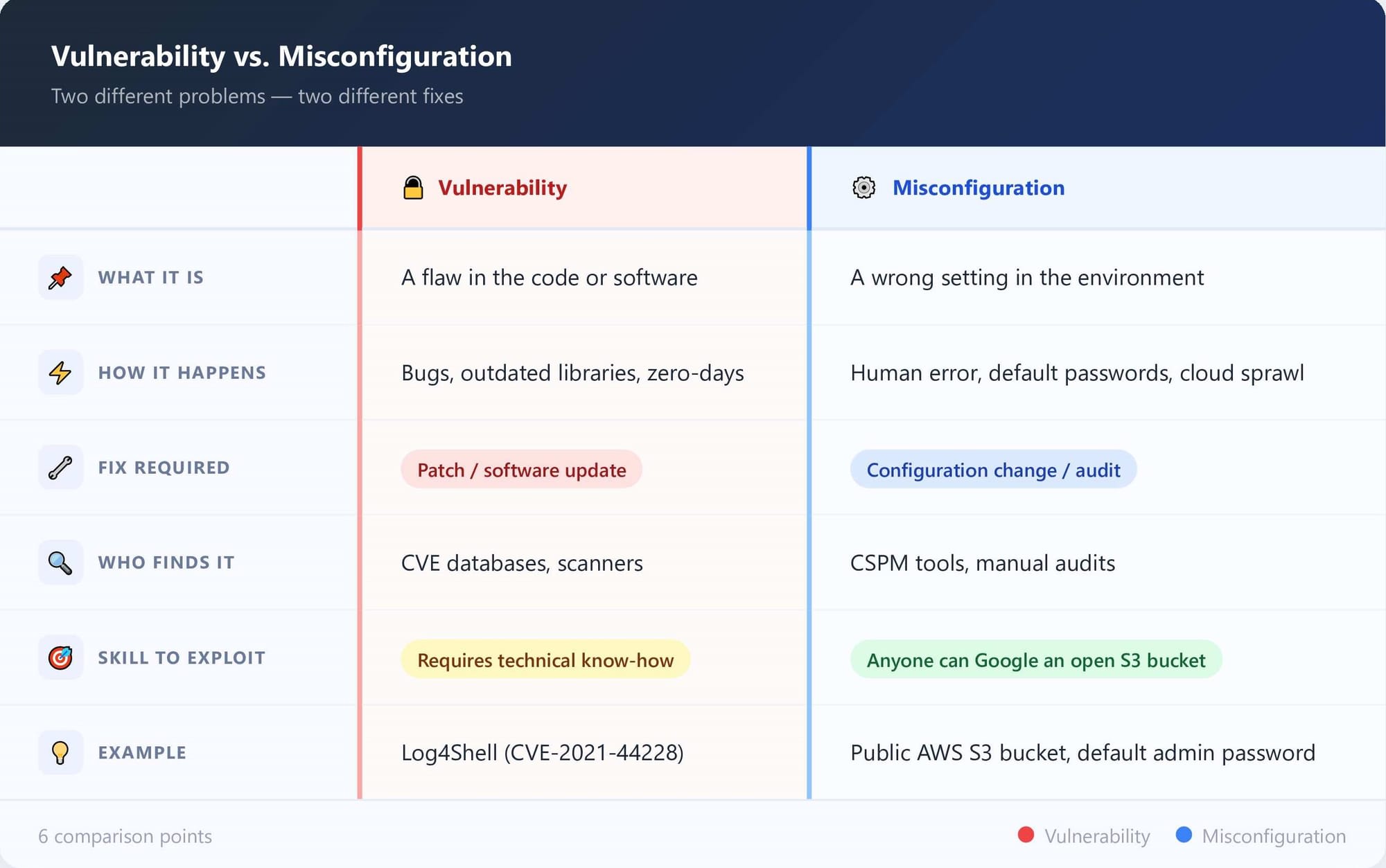 Vulnerability vs. Misconfiguration

Two different problems — two different fixes

| | Vulnerability | Misconfiguration |
|---|---|---|
| WHAT IT IS | A flaw in the code or software | A wrong setting in the environment |
| HOW IT HAPPENS | Bugs, outdated libraries, zero-days | Human error, default passwords, cloud sprawl |
| FIX REQUIRED | Patch / software update | Configuration change / audit |
| WHO FINDS IT | CVE databases, scanners | CSPM tools, manual audits |
| SKILL TO EXPLOIT | Requires technical know-how | Anyone can Google an open S3 bucket |
| EXAMPLE | Log4Shell (CVE-2021-44228) | Public AWS S3 bucket, default admin password |

6 comparison points

Vulnerability Misconfiguration